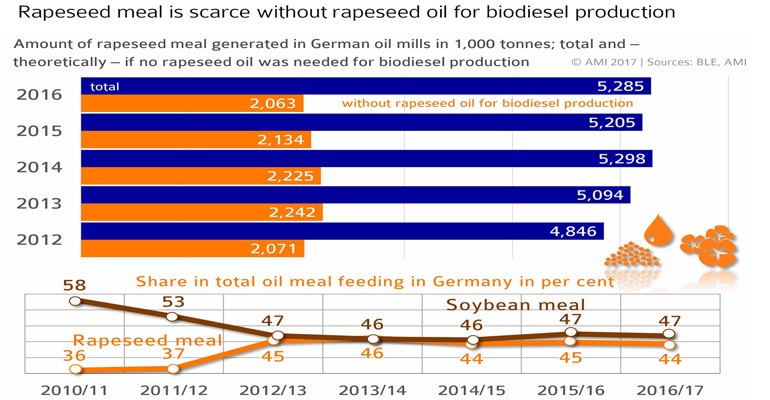 Rapeseed meal is scarce without rapeseed oil for biodiesel production

Amount of rapeseed meal generated in German oil mills in 1,000 tonnes; total and – theoretically – if no rapeseed oil was needed for biodiesel production

© AMI 2017 | Sources: BLE, AMI

2016
total 5,285
2,063 without rapeseed oil for biodiesel production

2015
5,205
2,134

2014
5,298
2,225

2013
5,094
2,242

2012
4,846
2,071

Share in total oil meal feeding in Germany in per cent

Soybean meal
58 53 47 46 46 47 47

Rapeseed meal
36 37 45 46 44 45 44

2010/11 2011/12 2012/13 2013/14 2014/15 2015/16 2016/17